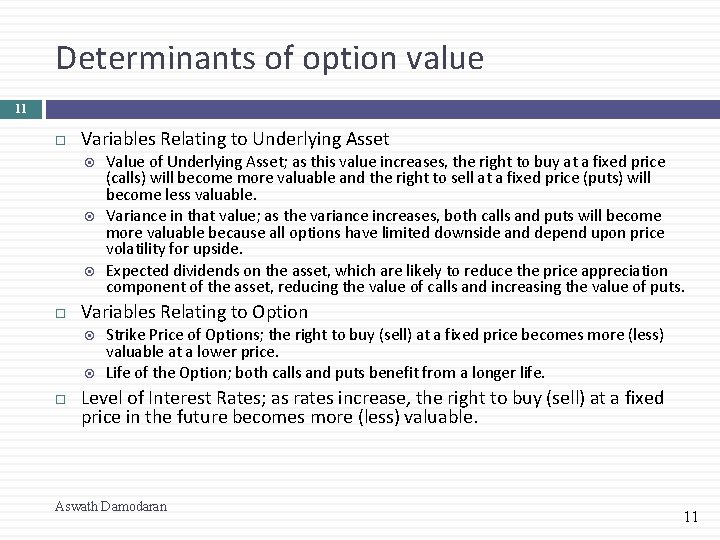 Determinants of option value

11

Variables Relating to Underlying Asset

Value of Underlying Asset; as this value increases, the right to buy at a fixed price (calls) will become more valuable and the right to sell at a fixed price (puts) will become less valuable.

Variance in that value; as the variance increases, both calls and puts will become more valuable because all options have limited downside and depend upon price volatility for upside.

Expected dividends on the asset, which are likely to reduce the price appreciation component of the asset, reducing the value of calls and increasing the value of puts.

Variables Relating to Option

Strike Price of Options; the right to buy (sell) at a fixed price becomes more (less) valuable at a lower price.

Life of the Option; both calls and puts benefit from a longer life.

Level of Interest Rates; as rates increase, the right to buy (sell) at a fixed price in the future becomes more (less) valuable.

Aswath Damodaran

11